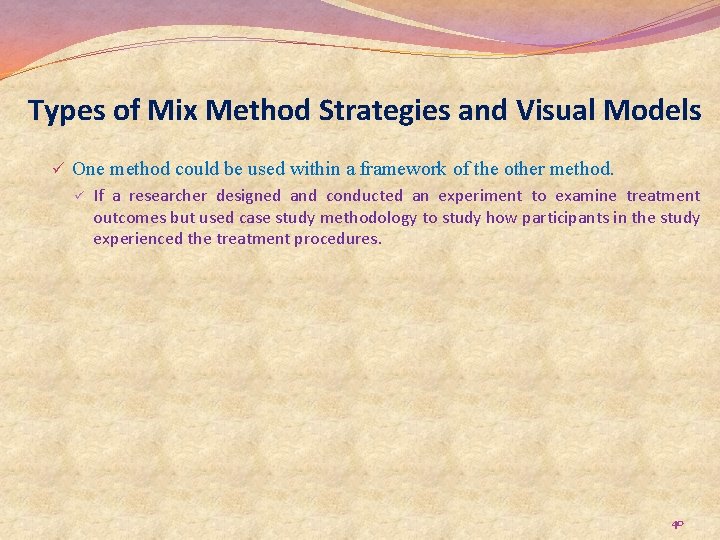 Types of Mix Method Strategies and Visual Models

✓ One method could be used within a framework of the other method.

✓ If a researcher designed and conducted an experiment to examine treatment outcomes but used case study methodology to study how participants in the study experienced the treatment procedures.

40